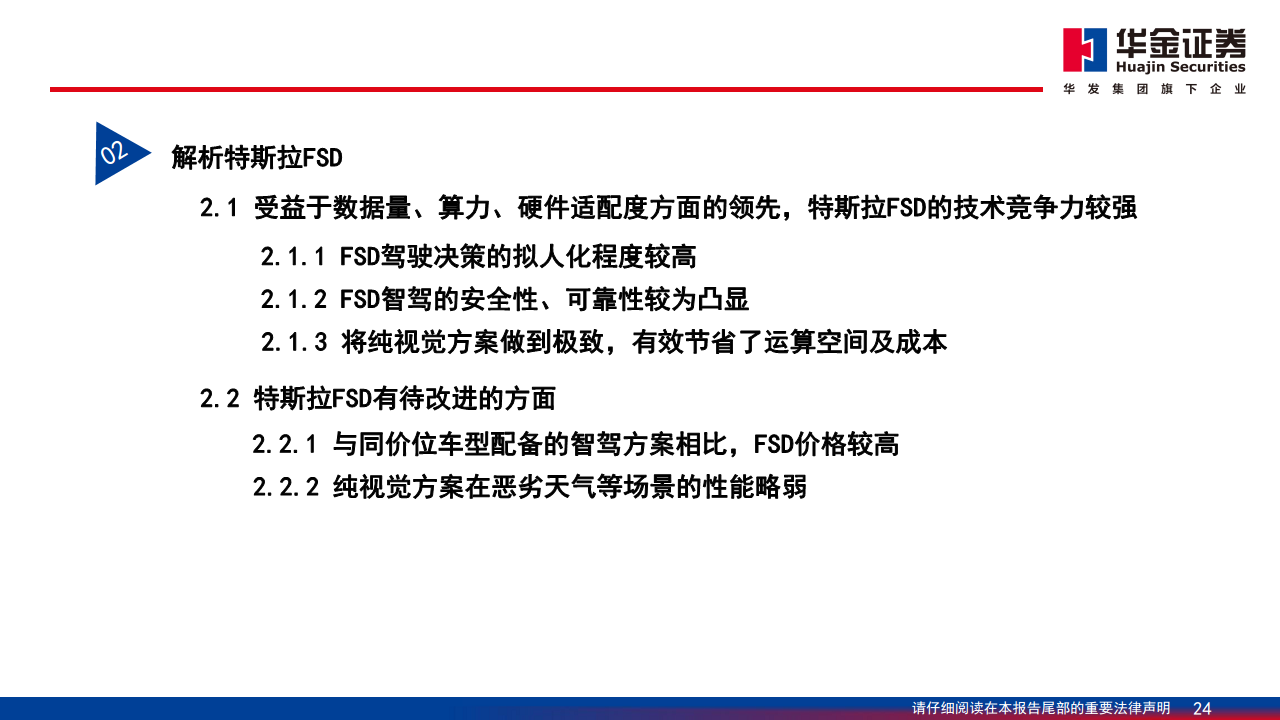 华金证券
Huajin Securities
华发集团旗下企业

02

解析特斯拉FSD

2.1 受益于数据量、算力、硬件适配度方面的领先，特斯拉FSD的技术竞争力较强

2.1.1 FSD驾驶决策的拟人化程度较高

2.1.2 FSD智驾的安全性、可靠性较为凸显

2.1.3 将纯视觉方案做到极致，有效节省了运算空间及成本

2.2 特斯拉FSD有待改进的方面

2.2.1 与同价位车型配备的智驾方案相比，FSD价格较高

2.2.2 纯视觉方案在恶劣天气等场景的性能略弱

请仔细阅读在本报告尾部的重要法律声明 24